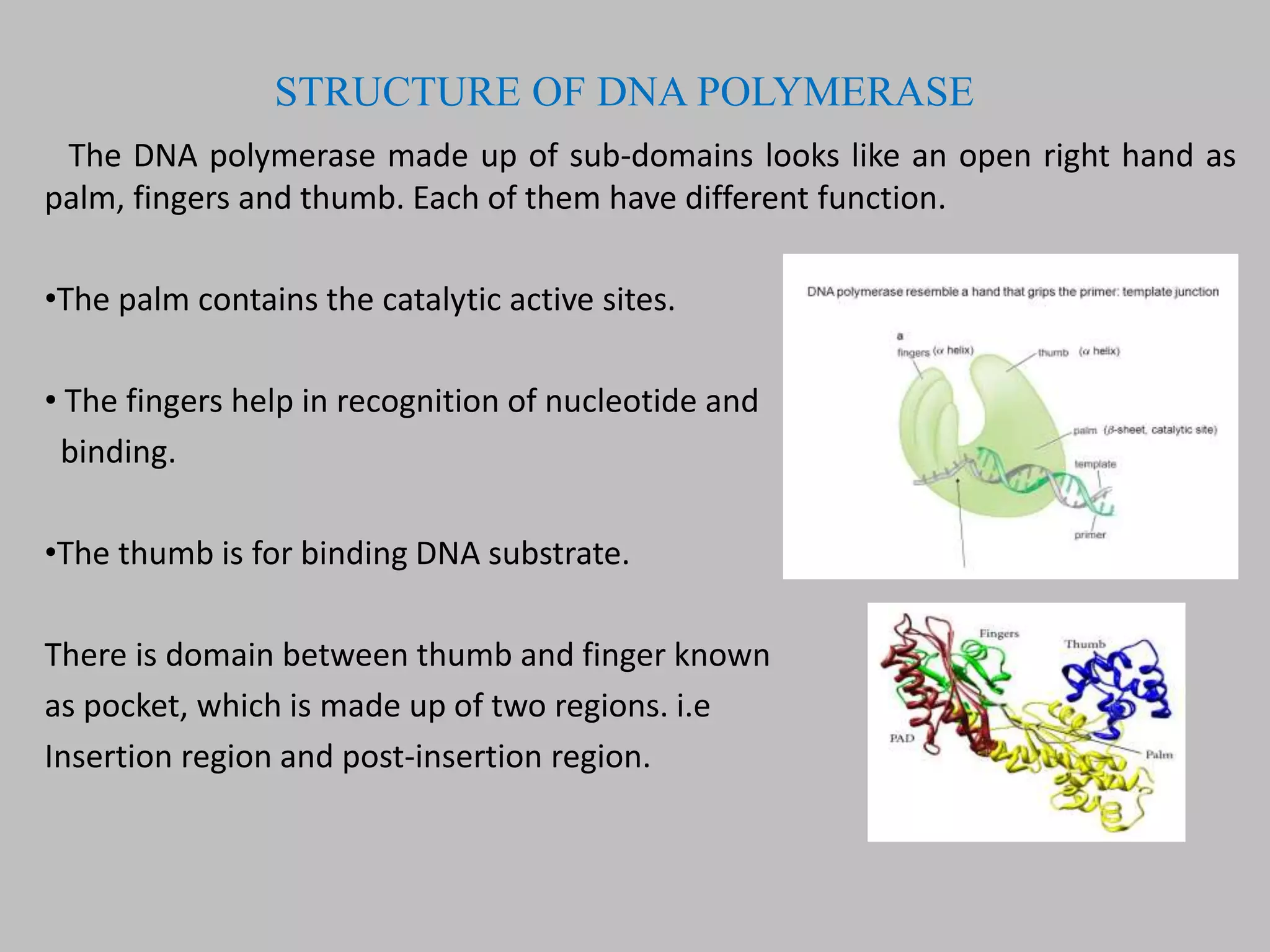 STRUCTURE OF DNA POLYMERASE

The DNA polymerase made up of sub-domains looks like an open right hand as palm, fingers and thumb. Each of them have different function.

•The palm contains the catalytic active sites.

• The fingers help in recognition of nucleotide and binding.

•The thumb is for binding DNA substrate.

There is domain between thumb and finger known as pocket, which is made up of two regions. i.e Insertion region and post-insertion region.

DNA polymerase resemble a hand that grips the primer: template junction

a

fingers ($\alpha$ helix)

thumb ($\alpha$ helix)

palm ($\beta$-sheet, catalytic site)

template

primer

Fingers

Thumb

PAD

Palm